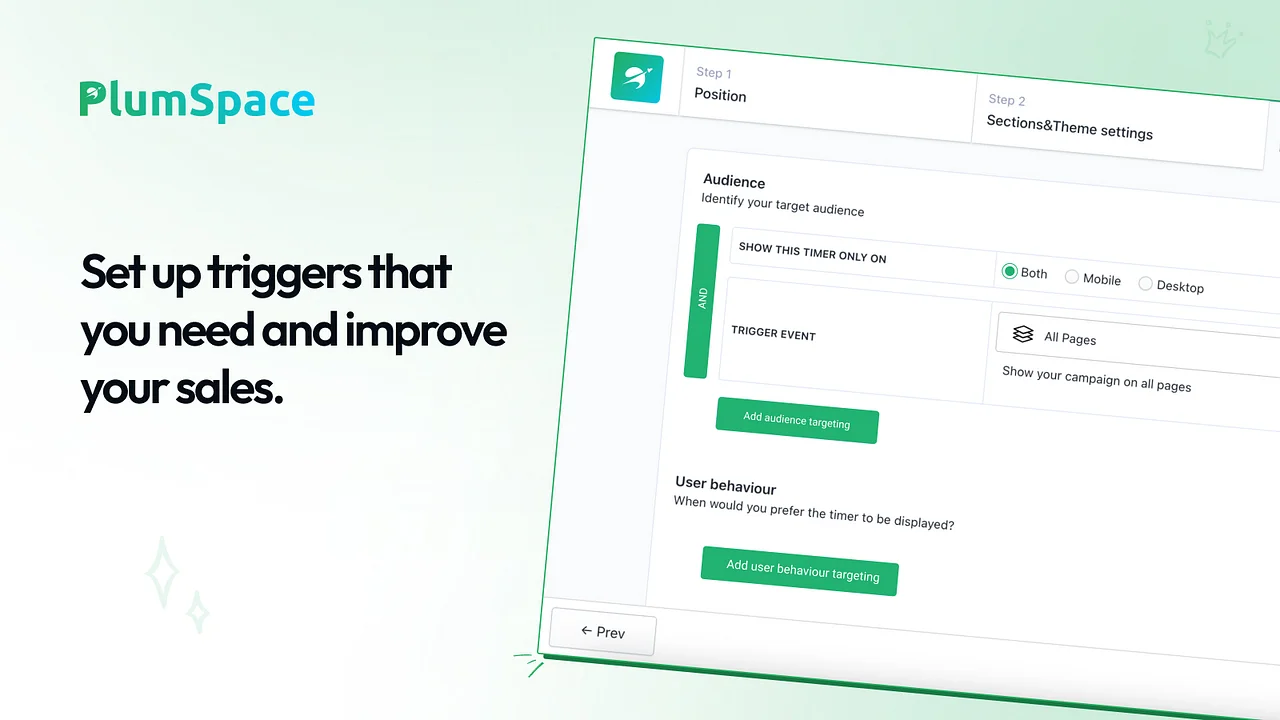 PlumSpace

Set up triggers that you need and improve your sales.

Step 1
Position

Step 2
Sections&Theme settings

Audience
Identify your target audience

AND

SHOW THIS TIMER ONLY ON

Both Mobile Desktop

TRIGGER EVENT

All Pages

Show your campaign on all pages

Add audience targeting

User behaviour
When would you prefer the timer to be displayed?

Add user behaviour targeting

← Prev